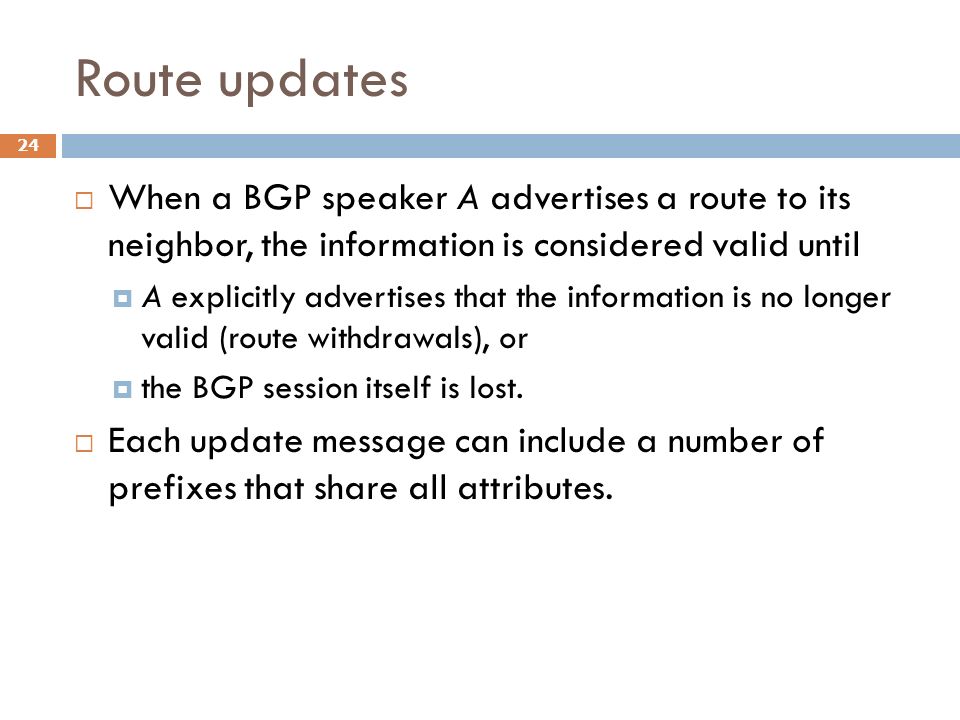 Route updates

24

When a BGP speaker A advertises a route to its neighbor, the information is considered valid until

A explicitly advertises that the information is no longer valid (route withdrawals), or

the BGP session itself is lost.

Each update message can include a number of prefixes that share all attributes.